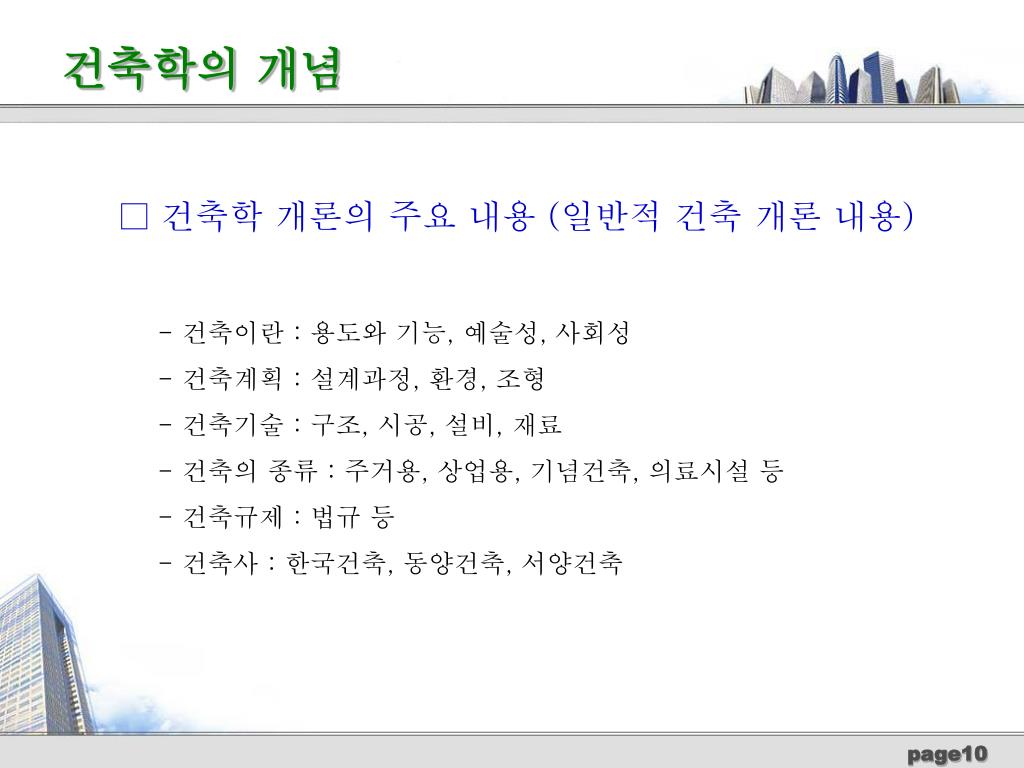 건축학의 개념

□ 건축학 개론의 주요 내용 (일반적 건축 개론 내용)

- 건축이란 : 용도와 기능, 예술성, 사회성
- 건축계획 : 설계과정, 환경, 조형
- 건축기술 : 구조, 시공, 설비, 재료
- 건축의 종류 : 주거용, 상업용, 기념건축, 의료시설 등
- 건축규제 : 법규 등
- 건축사 : 한국건축, 동양건축, 서양건축

page10